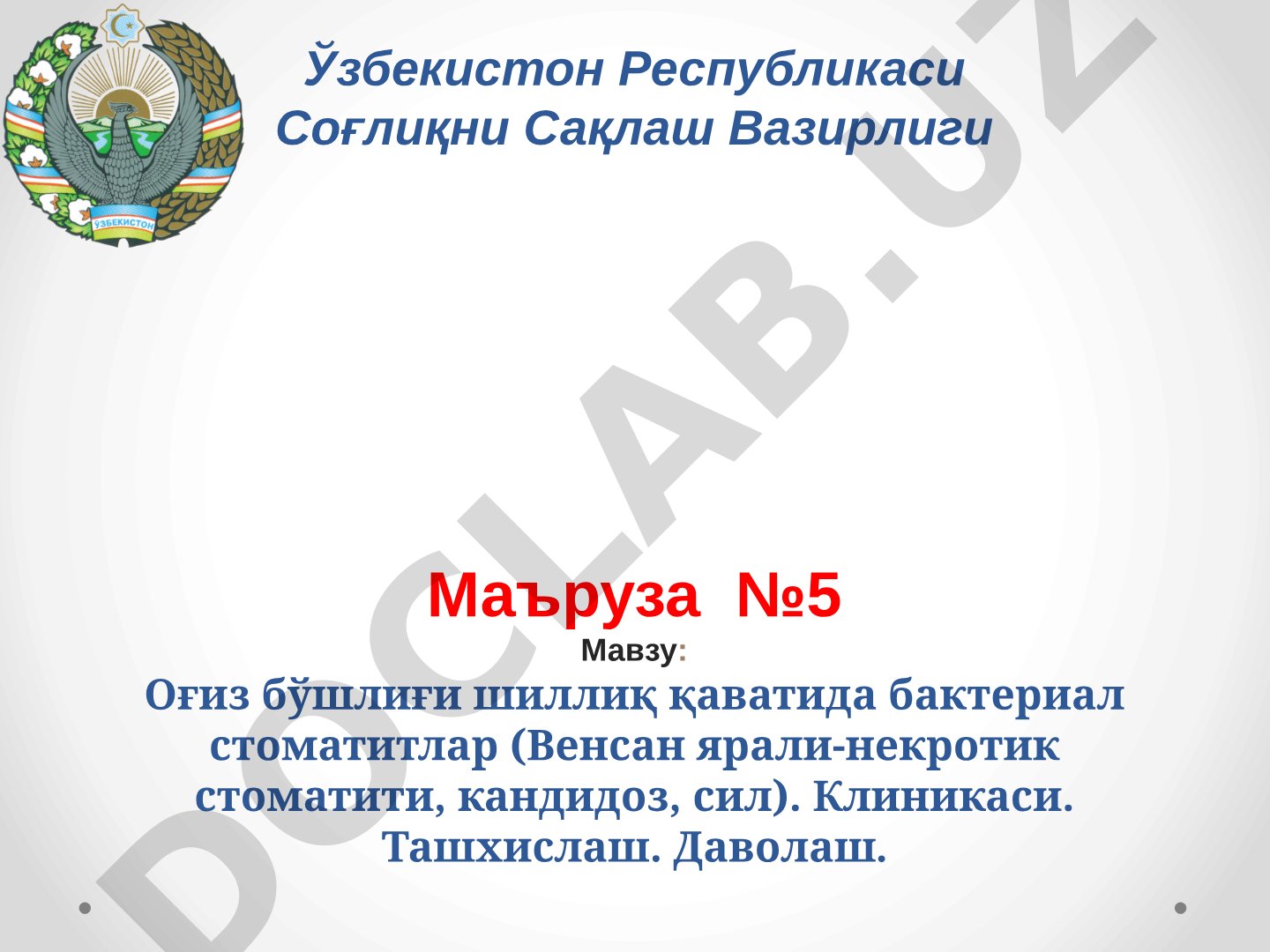 ЎЗБЕКИСТОН

Ўзбекистон Республикаси
Соғлиқни Сақлаш Вазирлиги

DOCLAB.UZ

Маъруза №5
Мавзу:
Оғиз бўшлиғи шиллиқ қаватида бактериал стоматитлар (Венсан ярали-некротик стоматити, кандидоз, сил). Клиникаси. Ташхислаш. Даволаш.